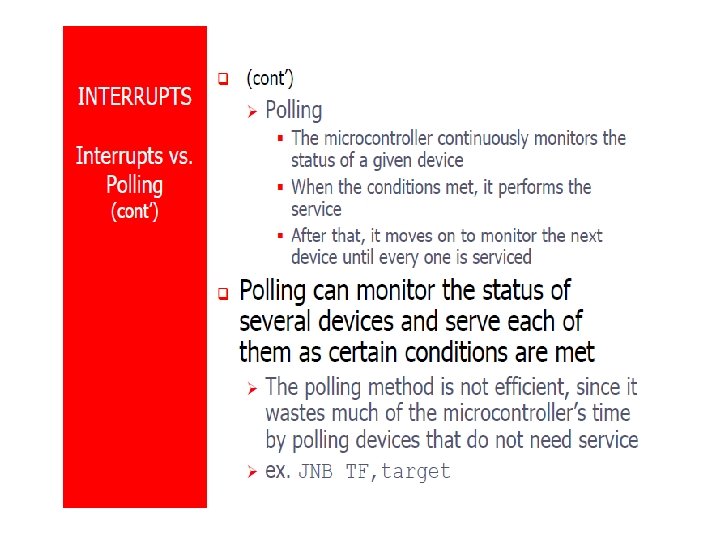 INTERRUPTS

Interrupts vs. Polling
(cont')

(cont')

Polling

The microcontroller continuously monitors the status of a given device

When the conditions met, it performs the service

After that, it moves on to monitor the next device until every one is serviced

Polling can monitor the status of several devices and serve each of them as certain conditions are met

The polling method is not efficient, since it wastes much of the microcontroller's time by polling devices that do not need service

ex. JNB TF,target